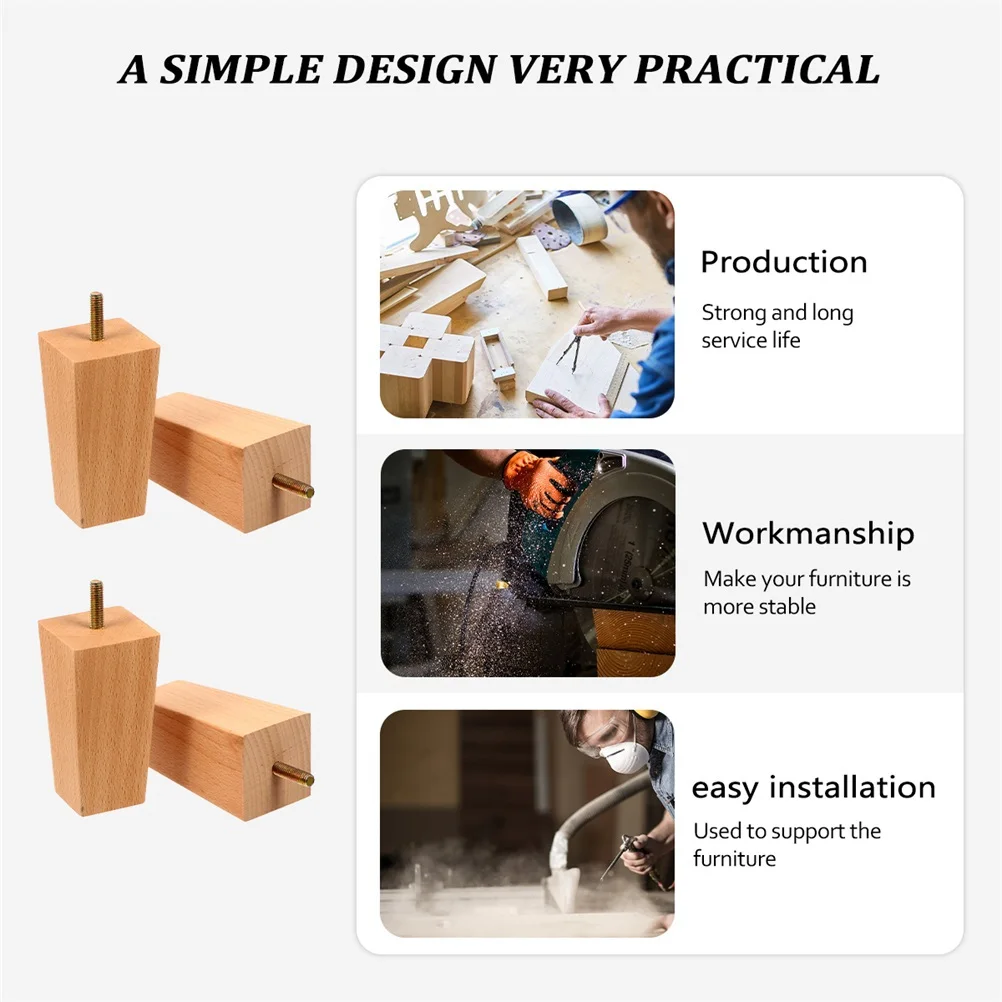 A SIMPLE DESIGN VERY PRACTICAL

Production

Strong and long service life

Workmanship

Make your furniture is more stable

easy installation

Used to support the furniture